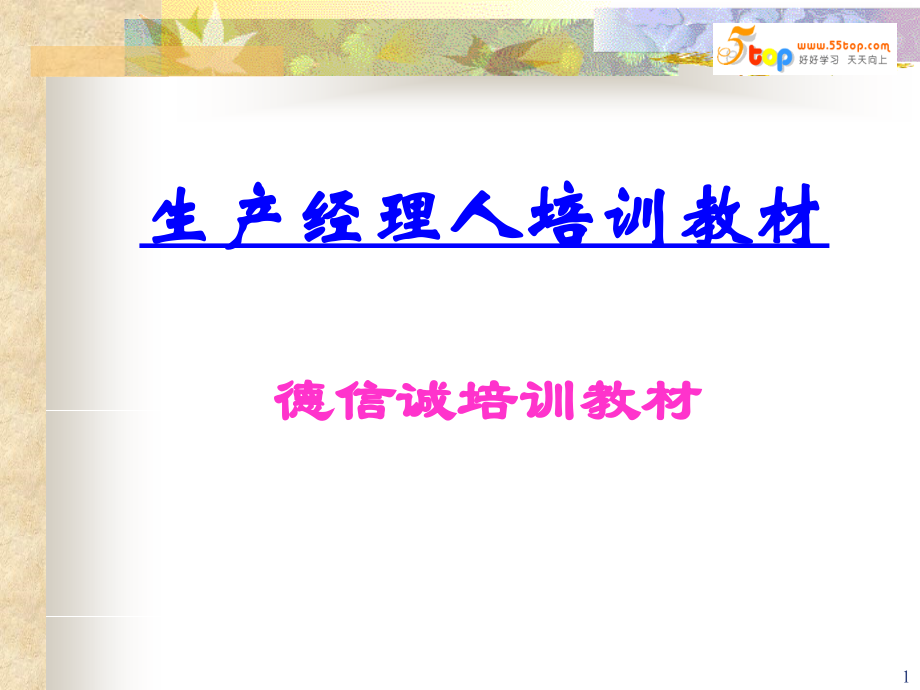 5top www.55top.com
好好学习 天天向上

生产经理人培训教材

德信诚培训教材

1